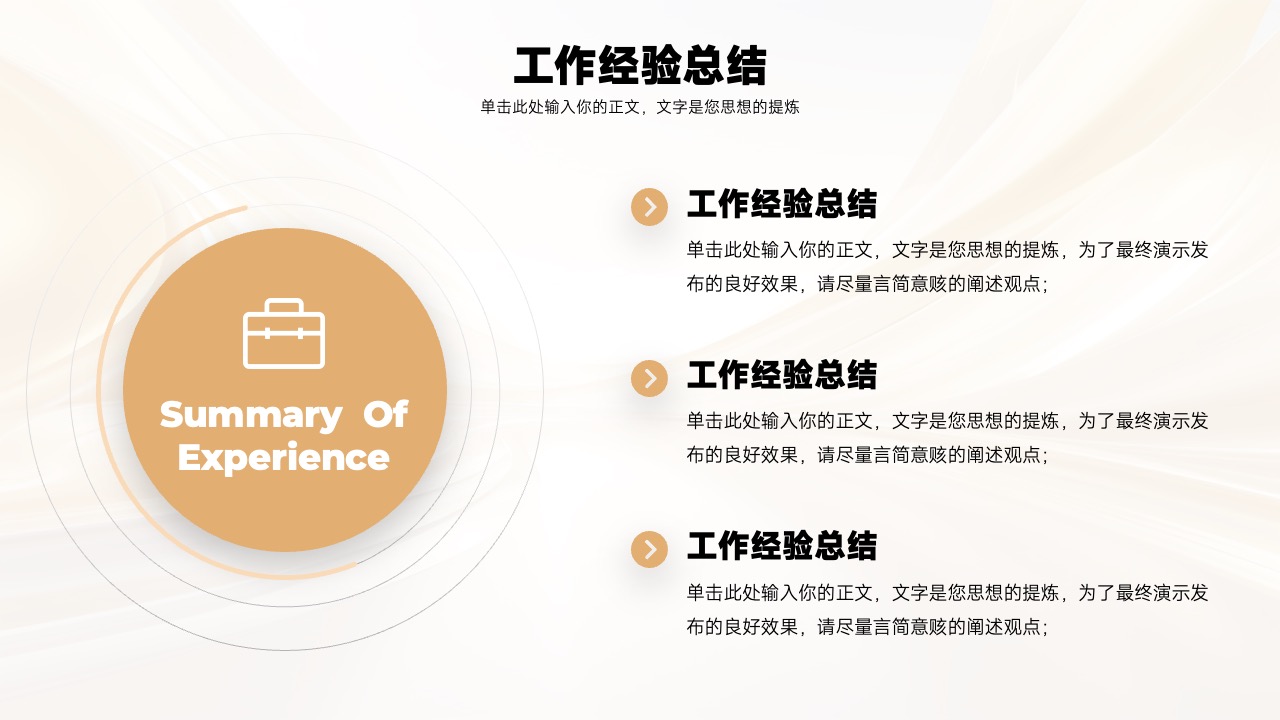 工作经验总结
单击此处输入你的正文，文字是您思想的提炼

Summary Of Experience

工作经验总结
单击此处输入你的正文，文字是您思想的提炼，为了最终演示发布的良好效果，请尽量言简意赅的阐述观点；

工作经验总结
单击此处输入你的正文，文字是您思想的提炼，为了最终演示发布的良好效果，请尽量言简意赅的阐述观点；

工作经验总结
单击此处输入你的正文，文字是您思想的提炼，为了最终演示发布的良好效果，请尽量言简意赅的阐述观点；